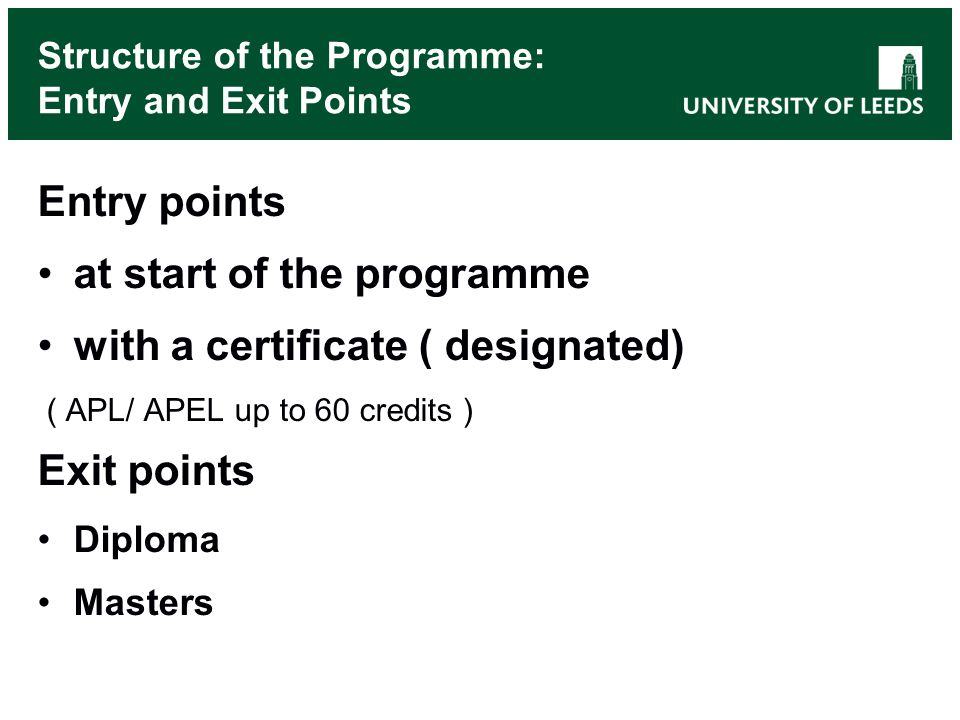 Structure of the Programme:
Entry and Exit Points

UNIVERSITY OF LEEDS

Entry points

• at start of the programme

• with a certificate ( designated)

( APL/ APEL up to 60 credits )

Exit points

• Diploma

• Masters